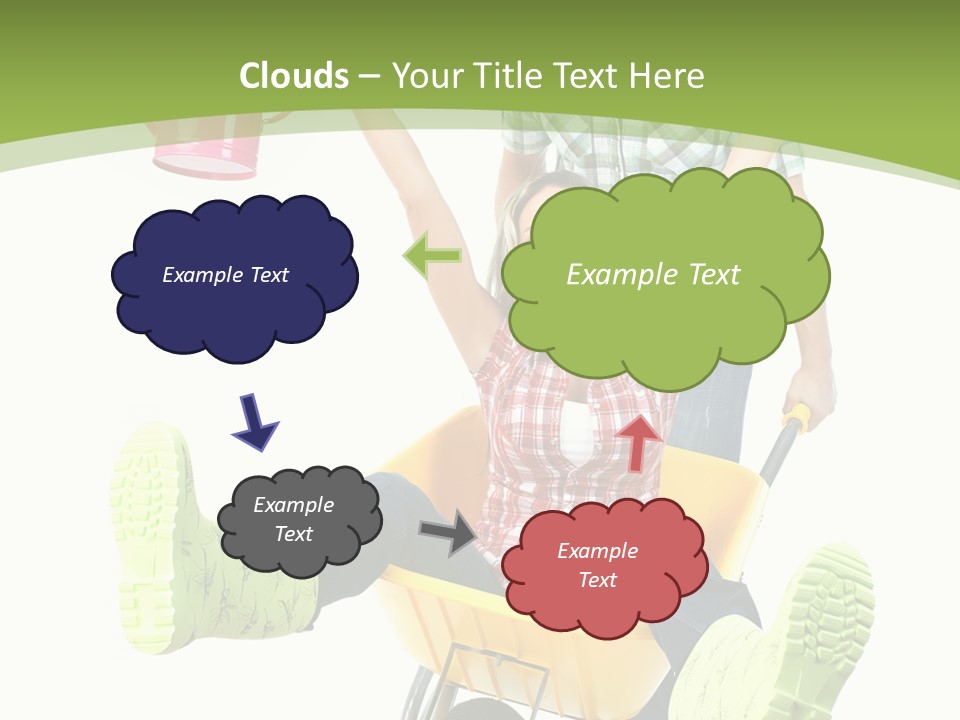 Clouds – Your Title Text Here

Example Text

Example Text

Example Text

Example Text